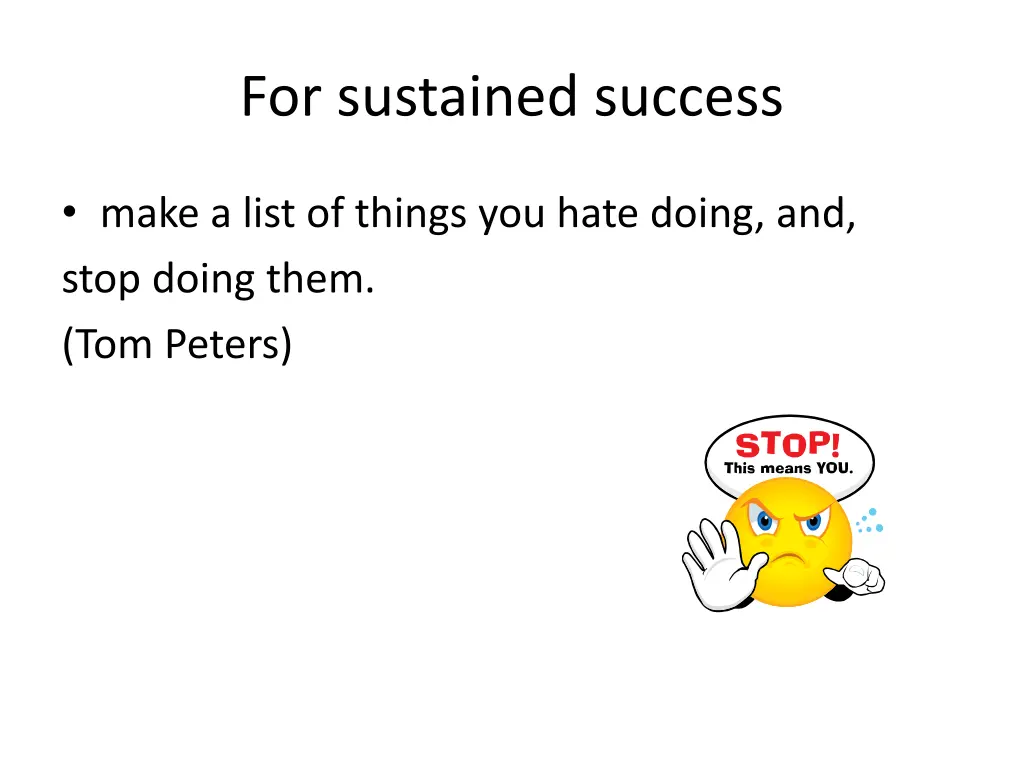 For sustained success

• make a list of things you hate doing, and, stop doing them.
(Tom Peters)

STOP!
This means YOU.